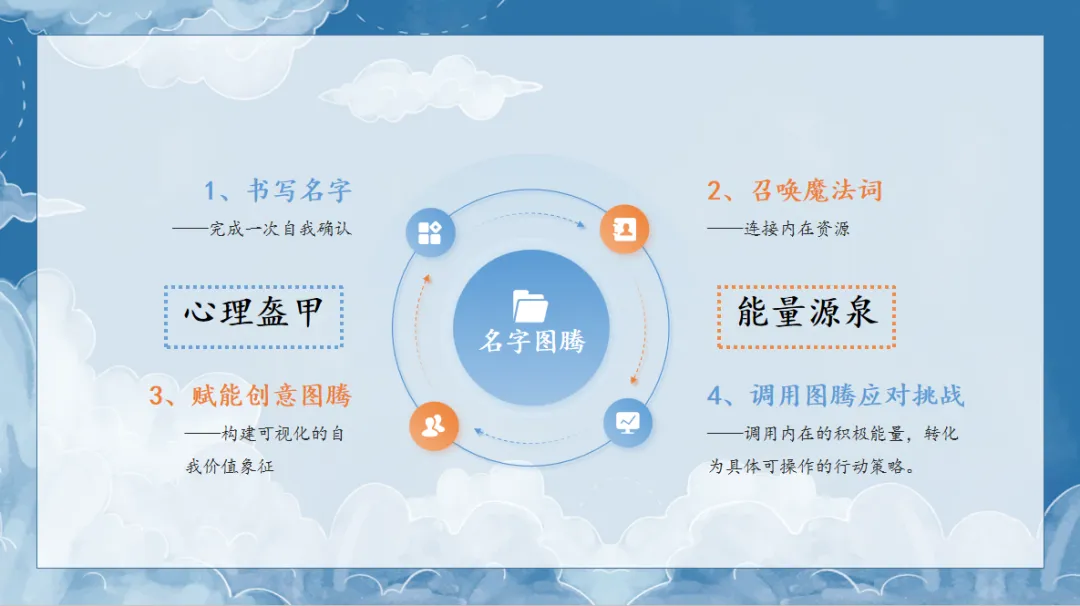 1、书写名字

——完成一次自我确认

心理盔甲

3、赋能创意图腾

——构建可视化的自我价值象征

名字图腾

2、召唤魔法词

——连接内在资源

能量源泉

4、调用图腾应对挑战

——调用内在的积极能量，转化为具体可操作的行动策略。